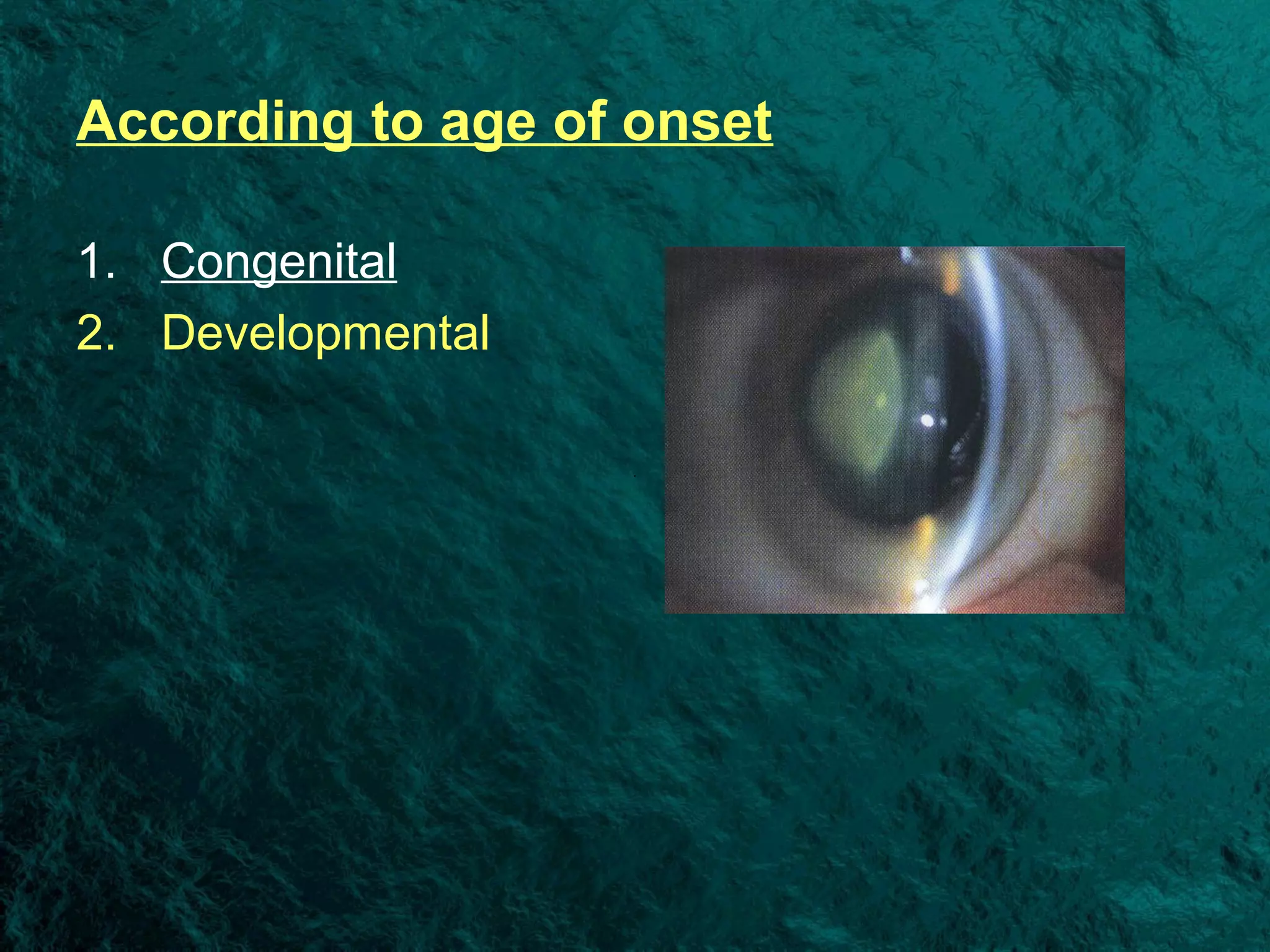 According to age of onset

1. Congenital
2. Developmental